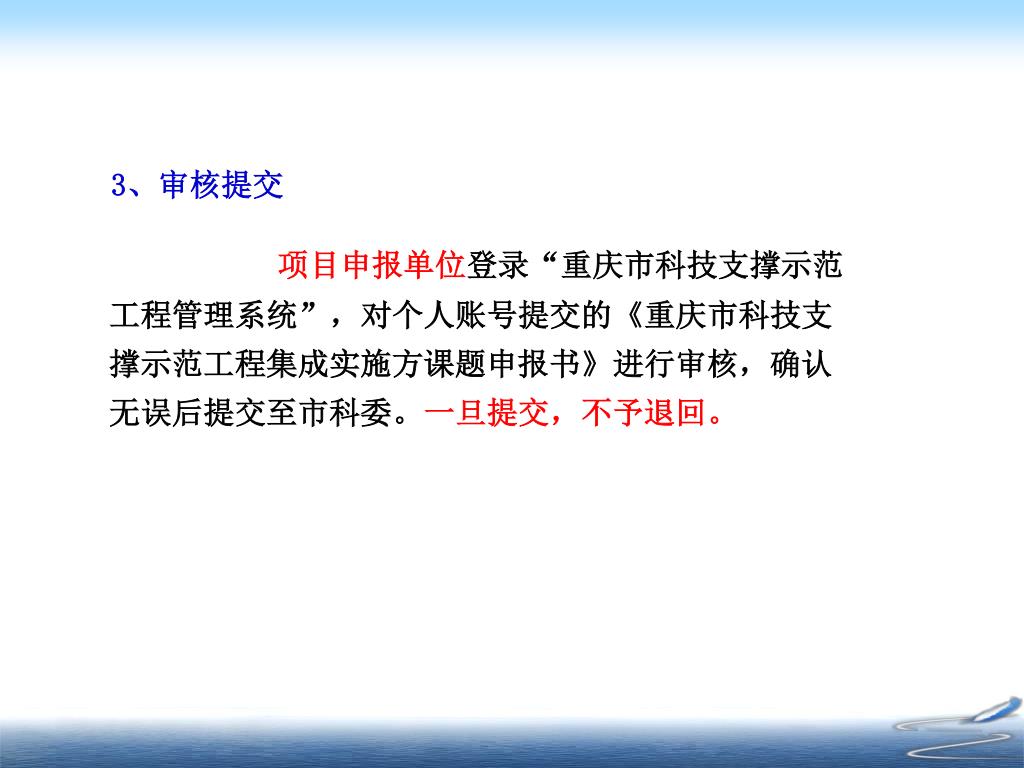 3、审核提交

项目申报单位登录“重庆市科技支撑示范工程管理系统”，对个人账号提交的《重庆市科技支撑示范工程集成实施方课题申报书》进行审核，确认无误后提交至市科委。一旦提交，不予退回。